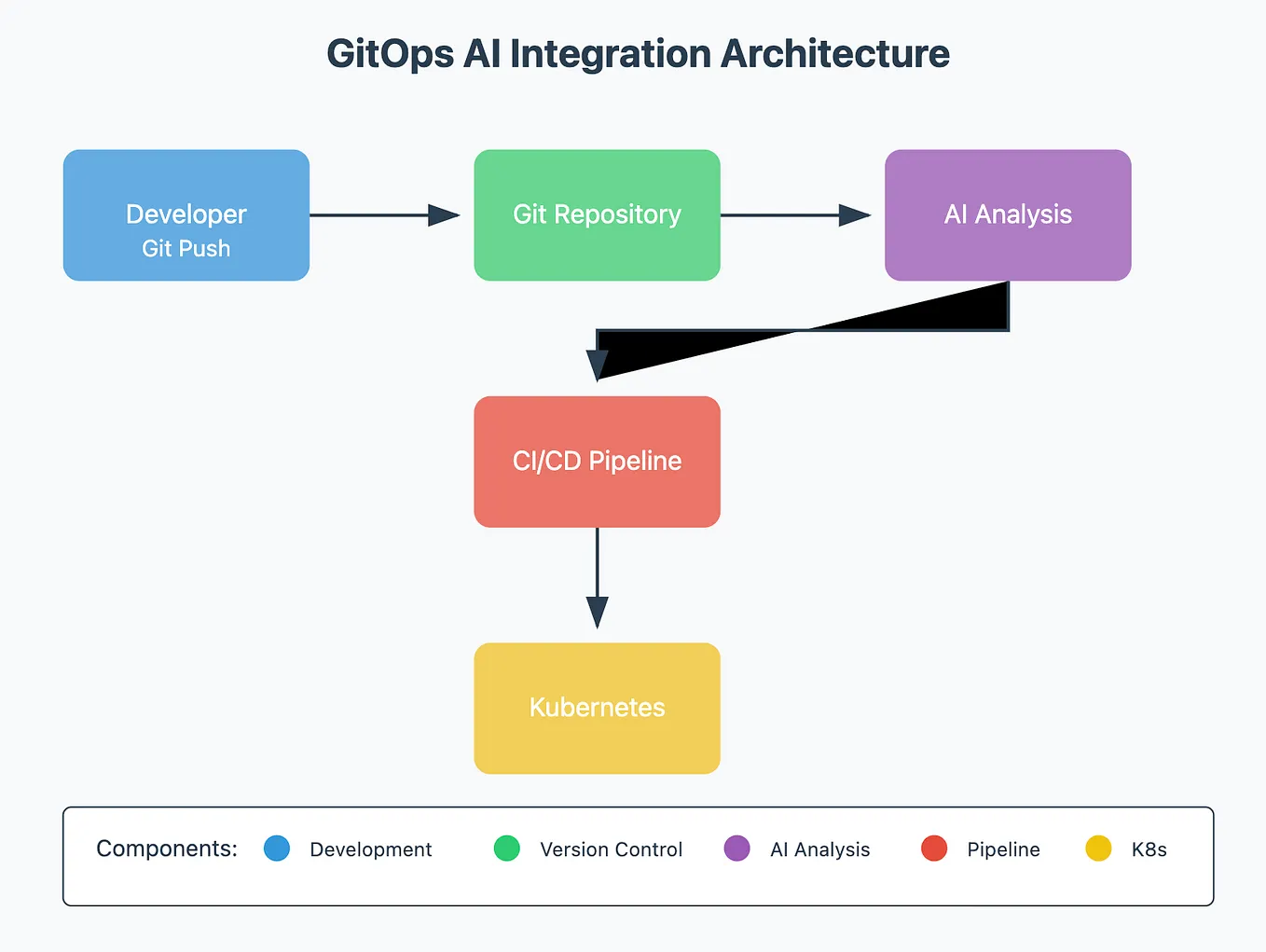 GitOps AI Integration Architecture

Developer
Git Push

Git Repository

AI Analysis

CI/CD Pipeline

Kubernetes

Components: Development Version Control AI Analysis Pipeline K8s